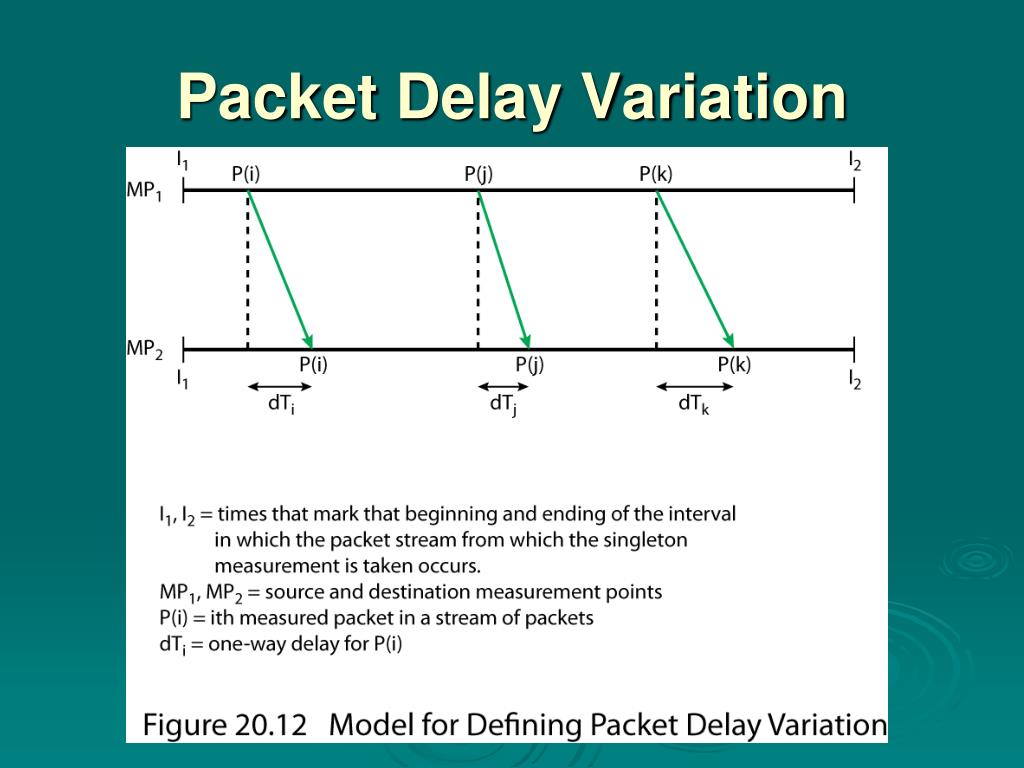 Packet Delay Variation

$I_1$ P(i) P(j) P(k) $I_2$

$MP_1$

$MP_2$

$I_1$ P(i) P(j) P(k) $I_2$

$dT_i$ $dT_j$ $dT_k$

$I_1$, $I_2$ = times that mark that beginning and ending of the interval in which the packet stream from which the singleton measurement is taken occurs.
$MP_1$, $MP_2$ = source and destination measurement points
P(i) = ith measured packet in a stream of packets
$dT_i$ = one-way delay for P(i)

Figure 20.12 Model for Defining Packet Delay Variation